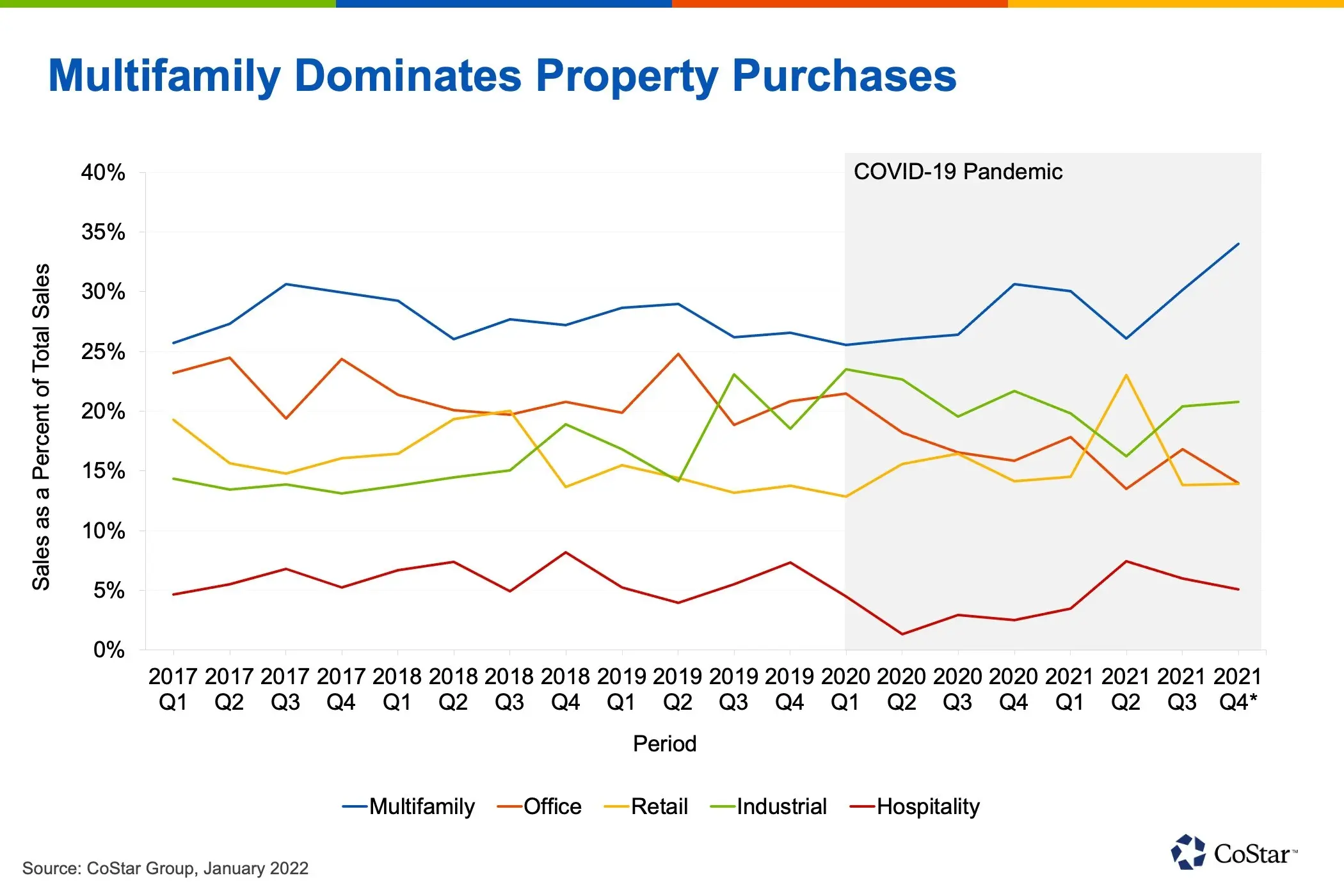 Multifamily Dominates Property Purchases

COVID-19 Pandemic

Sales as a Percent of Total Sales

40%
35%
30%
25%
20%
15%
10%
5%
0%

2017 Q1 2017 Q2 2017 Q3 2017 Q4 2018 Q1 2018 Q2 2018 Q3 2018 Q4 2019 Q1 2019 Q2 2019 Q3 2019 Q4 2020 Q1 2020 Q2 2020 Q3 2020 Q4 2021 Q1 2021 Q2 2021 Q3 2021 Q4*

Period

Multifamily Office Retail Industrial Hospitality

Source: CoStar Group, January 2022

CoStar™